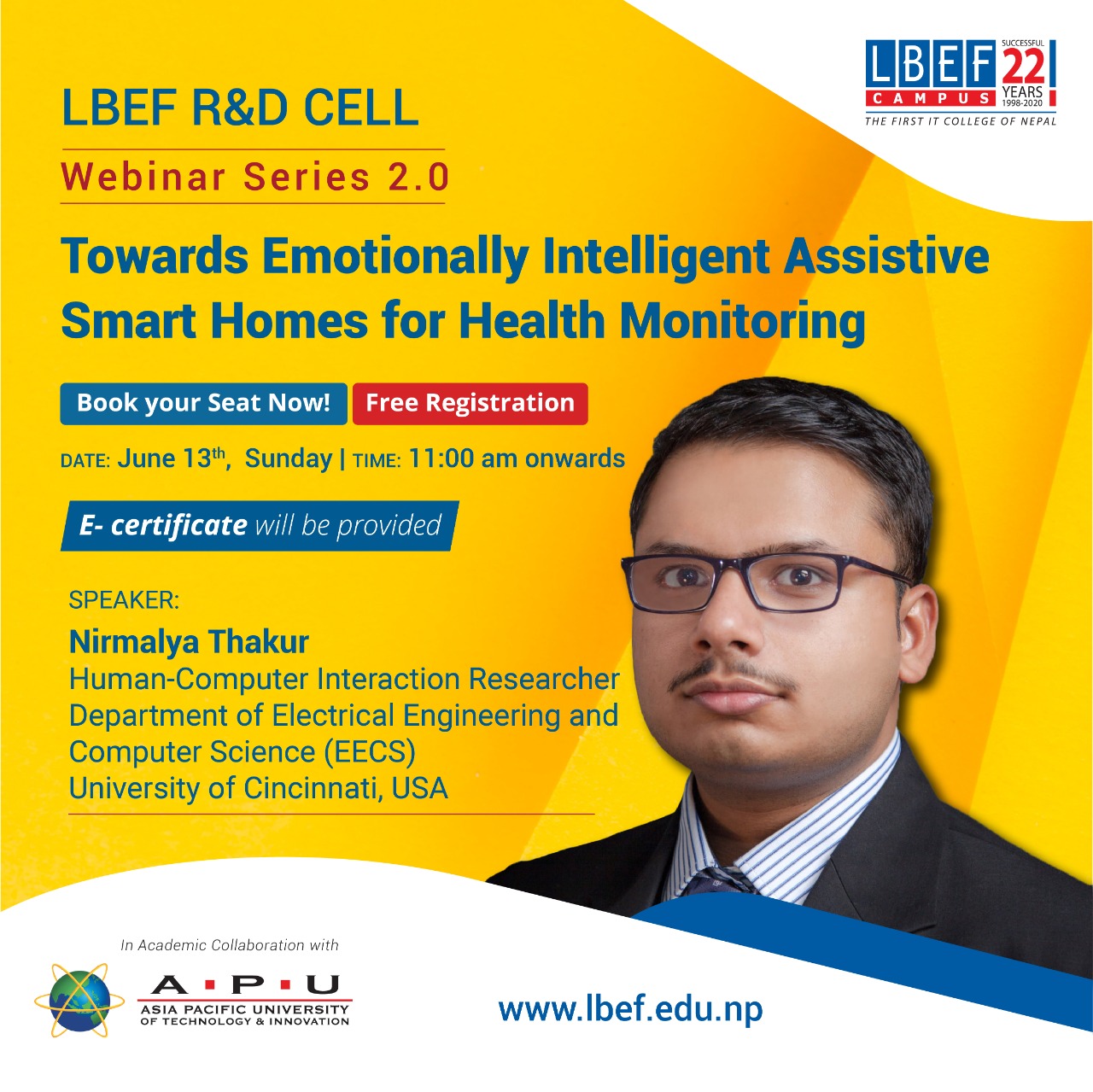 LBEF CAMPUS SUCCESSFUL 22 YEARS 1998-2020
THE FIRST IT COLLEGE OF NEPAL

LBEF R&D CELL

Webinar Series 2.0

Towards Emotionally Intelligent Assistive Smart Homes for Health Monitoring

Book your Seat Now! Free Registration

DATE: June 13$^{th}$, Sunday | TIME: 11:00 am onwards

E- certificate will be provided

SPEAKER:
Nirmalya Thakur
Human-Computer Interaction Researcher
Department of Electrical Engineering and Computer Science (EECS)
University of Cincinnati, USA

In Academic Collaboration with

A·P·U
ASIA PACIFIC UNIVERSITY OF TECHNOLOGY & INNOVATION

www.lbef.edu.np